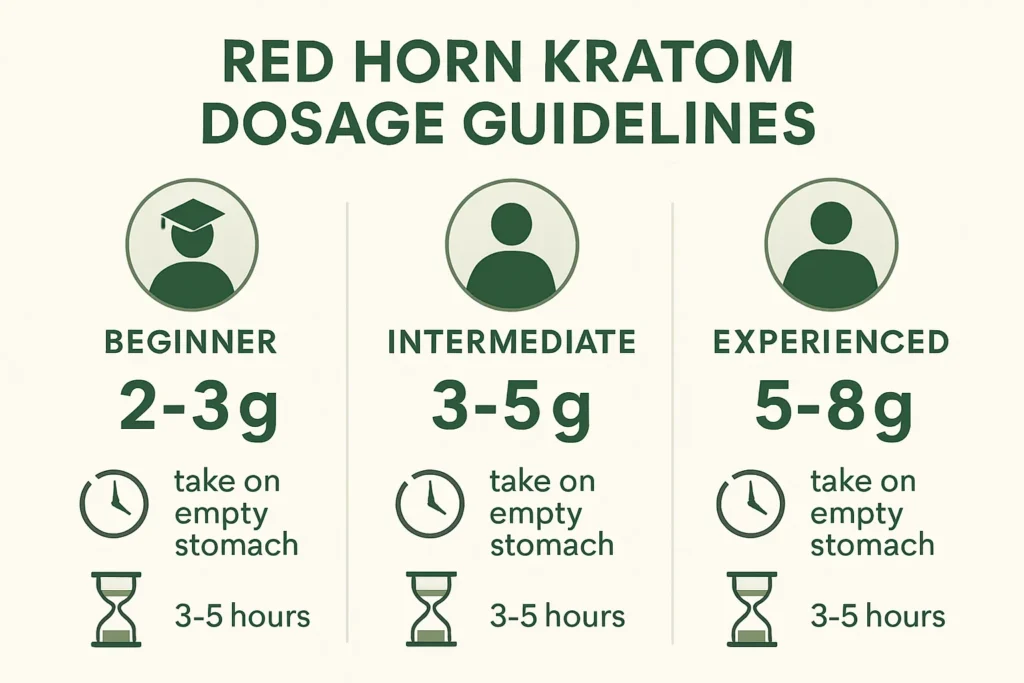 RED HORN KRATOM DOSAGE GUIDELINES

BEGINNER

2-3g

take on empty stomach

3-5 hours

INTERMEDIATE

3-5g

take on empty stomach

3-5 hours

EXPERIENCED

5-8g

take on empty stomach

3-5 hours